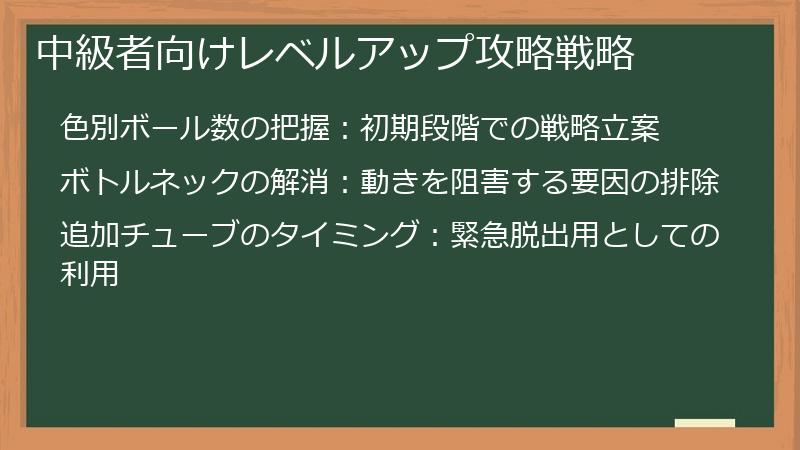 中級者向けレベルアップ攻略戦略

色別ボール数の把握：初期段階での戦略立案

ボトルネックの解消：動きを阻害する要因の排除

追加チューブのタイミング：緊急脱出用としての利用